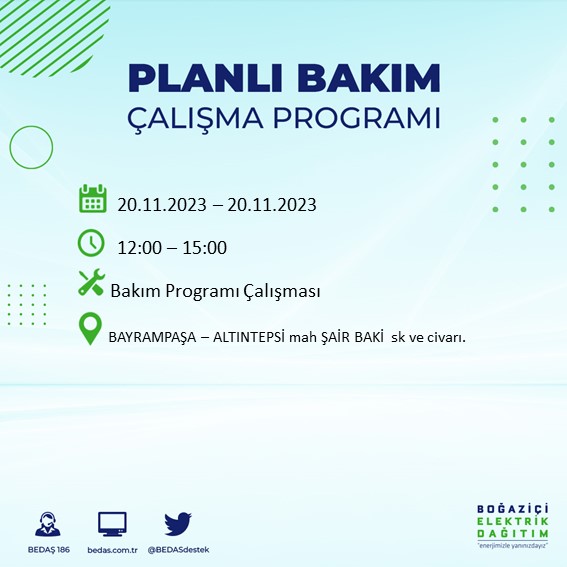 PLANLI BAKIM
ÇALIŞMA PROGRAMI

20.11.2023 – 20.11.2023

12:00 – 15:00

Bakım Programı Çalışması

BAYRAMPAŞA – ALTINTEPSİ mah ŞAİR BAKİ sk ve civarı.

BEDAŞ 186 bedas.com.tr @BEDASdestek

BOĞAZİÇİ
ELEKTRİK
DAĞITIM
"enerjimizle yanınızdayız"